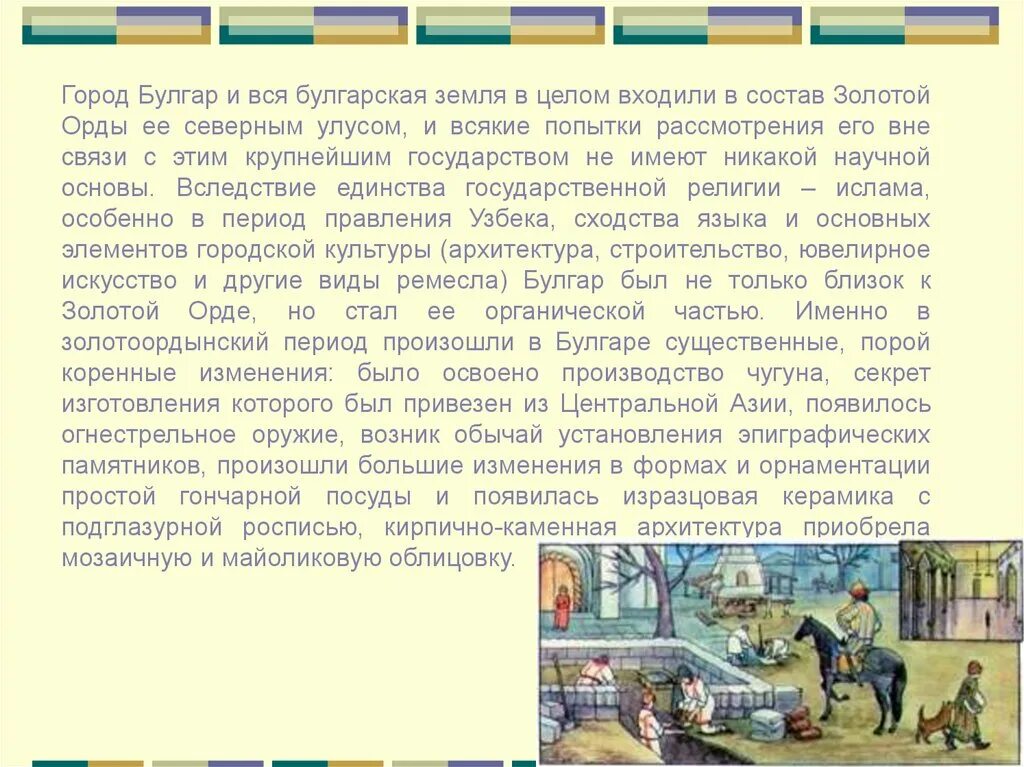 Город Булгар и вся булгарская земля в целом входили в состав Золотой Орды ее северным улусом, и всякие попытки рассмотрения его вне связи с этим крупнейшим государством не имеют никакой научной основы. Вследствие единства государственной религии – ислама, особенно в период правления Узбека, сходства языка и основных элементов городской культуры (архитектура, строительство, ювелирное искусство и другие виды ремесла) Булгар был не только близок к Золотой Орде, но стал ее органической частью. Именно в золотоордынский период произошли в Булгаре существенные, порой коренные изменения: было освоено производство чугуна, секрет изготовления которого был привезен из Центральной Азии, появилось огнестрельное оружие, возник обычай установления эпиграфических памятников, произошли большие изменения в формах и орнаментации простой гончарной посуды и появилась изразцовая керамика с подглазурной росписью, кирпично-каменная архитектура приобрела мозаичную и майоликовую облицовку.